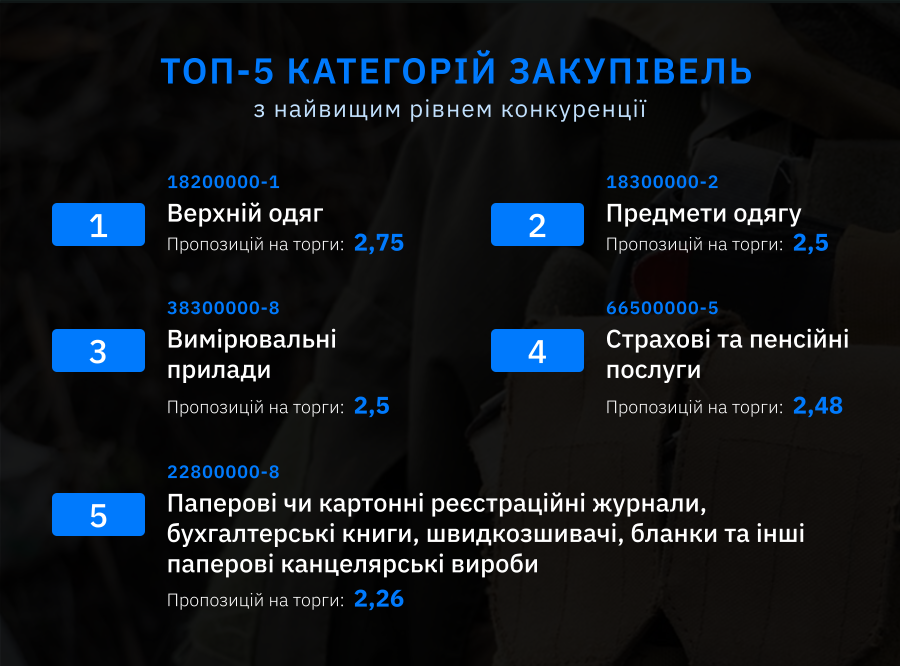 ТОП-5 КАТЕГОРІЙ ЗАКУПІВЕЛЬ
з найвищим рівнем конкуренції

1
18200000-1
Верхній одяг
Пропозицій на торги: 2,75

2
18300000-2
Предмети одягу
Пропозицій на торги: 2,5

3
38300000-8
Вимірювальні прилади
Пропозицій на торги: 2,5

4
66500000-5
Страхові та пенсійні послуги
Пропозицій на торги: 2,48

5
22800000-8
Паперові чи картонні реєстраційні журнали, бухгалтерські книги, швидкозшивачі, бланки та інші паперові канцелярські вироби
Пропозицій на торги: 2,26